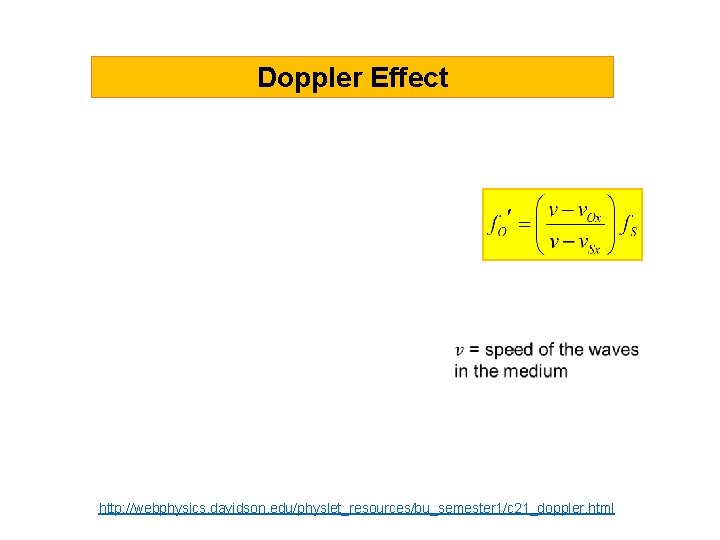 Doppler Effect

$f_O' = \left(\frac{v - v_{Ox}}{v - v_{Sx}}\right) f_S$

$v$ = speed of the waves in the medium

http://webphysics.davidson.edu/physlet_resources/bu_semester1/c21_doppler.html